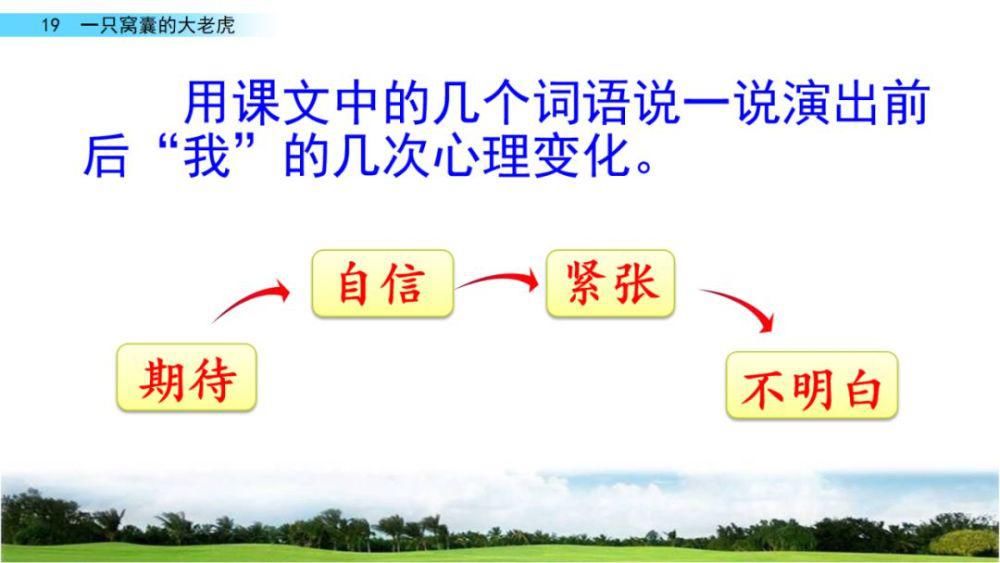 19　一只窝囊的大老虎

用课文中的几个词语说一说演出前后“我”的几次心理变化。

期待

自信

紧张

不明白